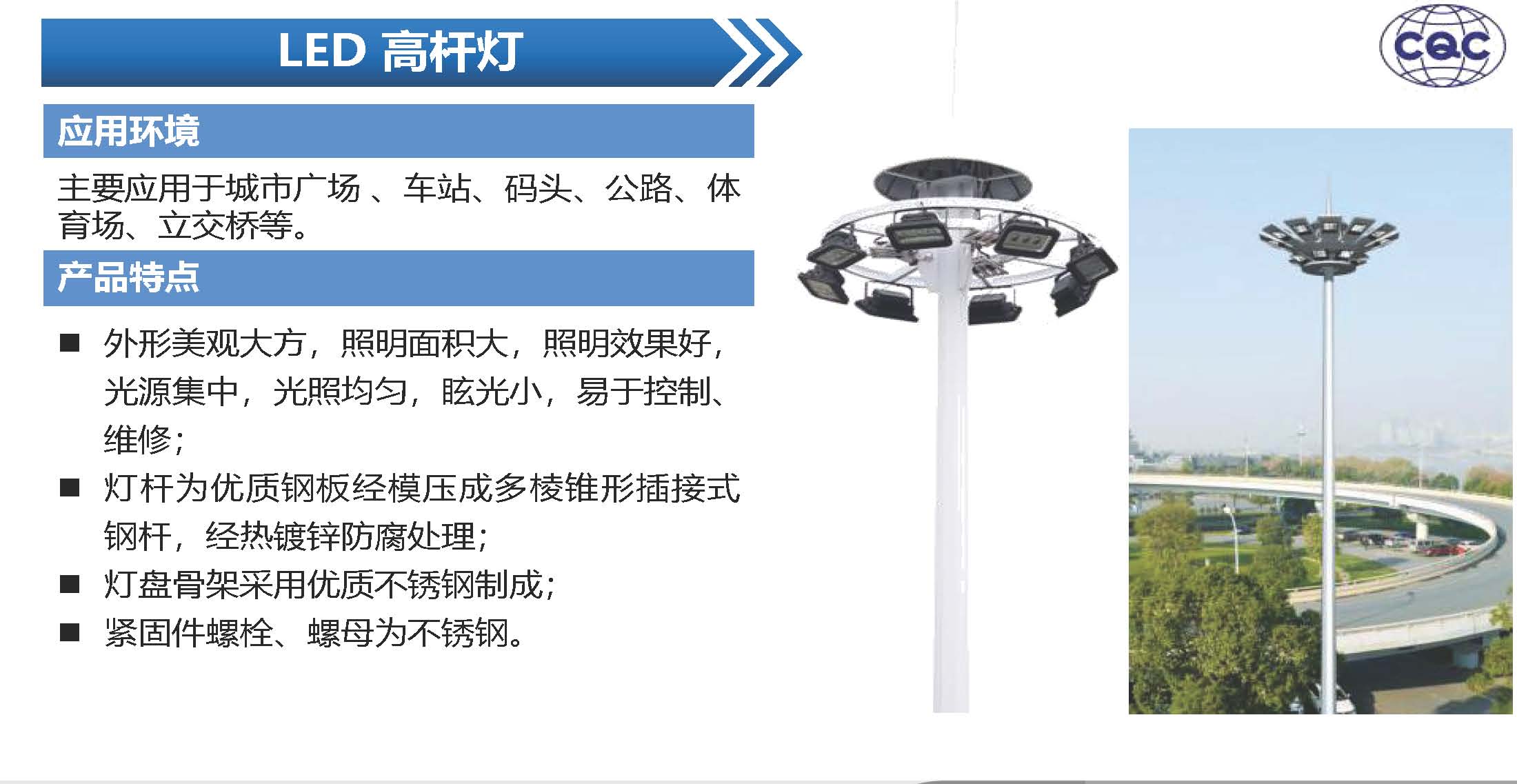 LED 高杆灯

CQC

应用环境

主要应用于城市广场 、车站、码头、公路、体育场、立交桥等。

产品特点

■ 外形美观大方，照明面积大，照明效果好，光源集中，光照均匀，眩光小，易于控制、维修；

■ 灯杆为优质钢板经模压成多棱锥形插接式钢杆，经热镀锌防腐处理；

■ 灯盘骨架采用优质不锈钢制成；

■ 紧固件螺栓、螺母为不锈钢。